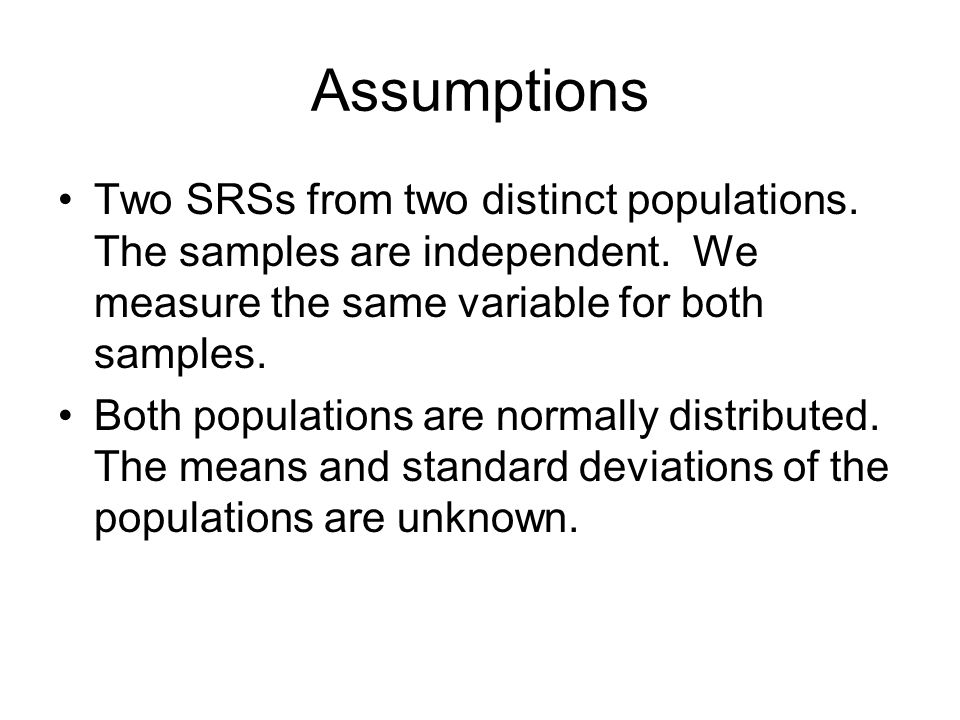 Assumptions

• Two SRSs from two distinct populations. The samples are independent. We measure the same variable for both samples.

• Both populations are normally distributed. The means and standard deviations of the populations are unknown.